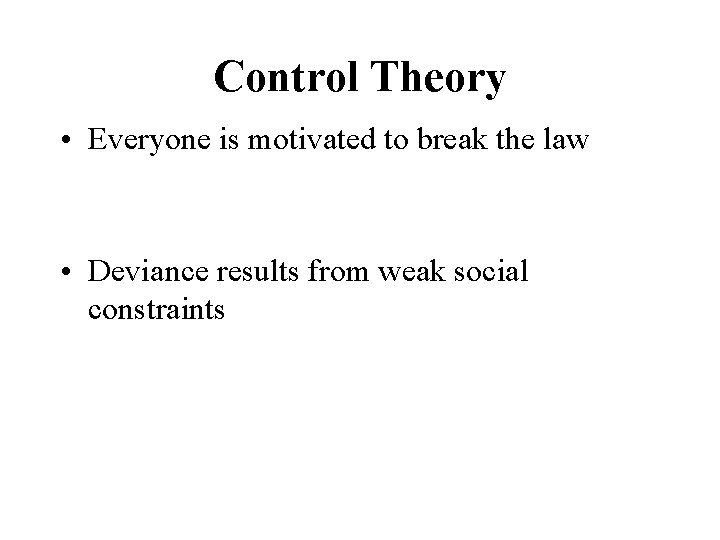 Control Theory

• Everyone is motivated to break the law

• Deviance results from weak social constraints